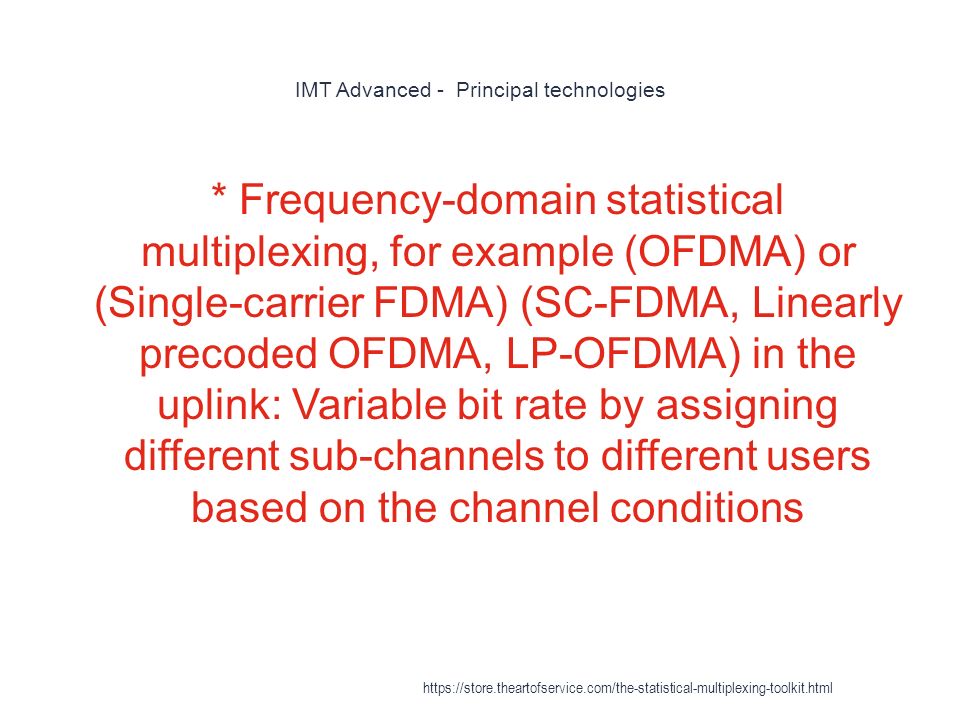 IMT Advanced -  Principal technologies

* Frequency-domain statistical multiplexing, for example (OFDMA) or (Single-carrier FDMA) (SC-FDMA, Linearly precoded OFDMA, LP-OFDMA) in the uplink: Variable bit rate by assigning different sub-channels to different users based on the channel conditions

https://store.theartofservice.com/the-statistical-multiplexing-toolkit.html